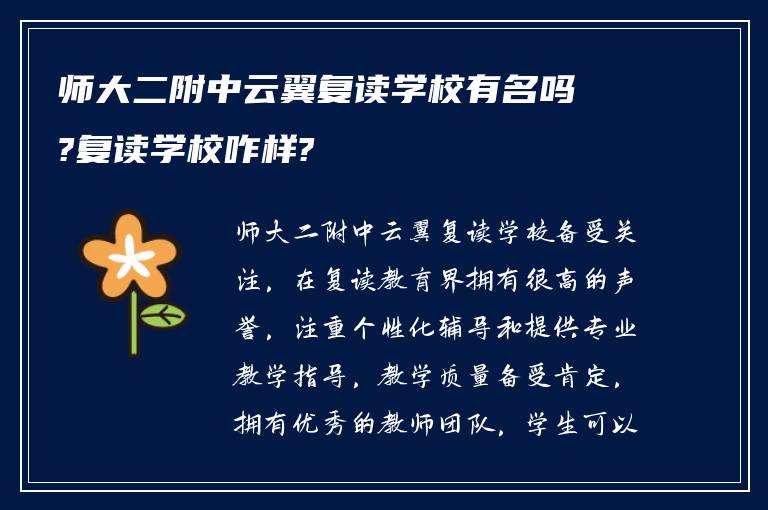 师大二附中云翼复读学校有名吗?复读学校咋样?

师大二附中云翼复读学校备受关注，在复读教育界拥有很高的声誉，注重个性化辅导和提供专业教学指导，教学质量备受肯定，拥有优秀的教师团队，学生可以